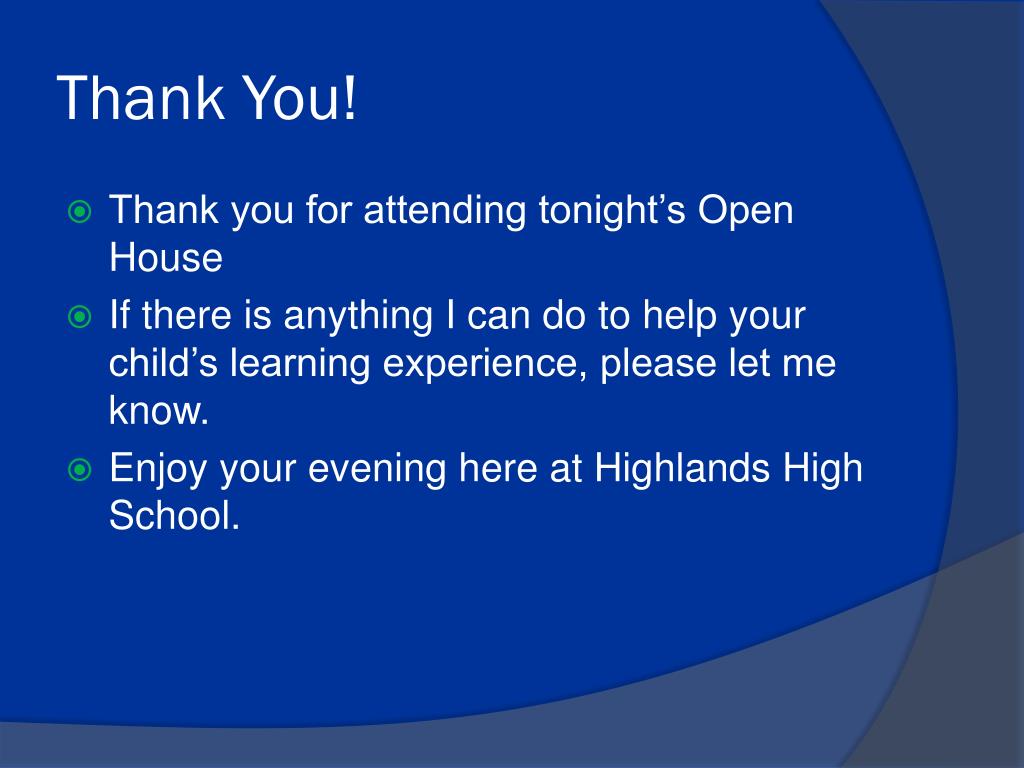 Thank You!

Thank you for attending tonight’s Open House

If there is anything I can do to help your child’s learning experience, please let me know.

Enjoy your evening here at Highlands High School.